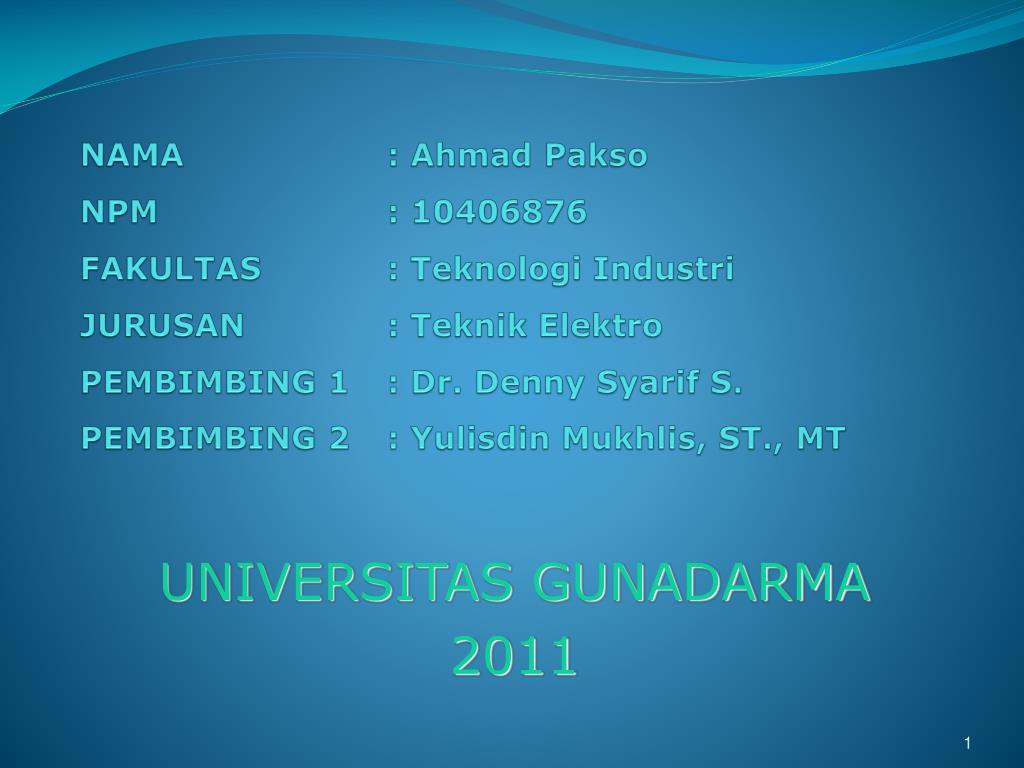 NAMA : Ahmad Pakso
NPM : 10406876
FAKULTAS : Teknologi Industri
JURUSAN : Teknik Elektro
PEMBIMBING 1 : Dr. Denny Syarif S.
PEMBIMBING 2 : Yulisdin Mukhlis, ST., MT

UNIVERSITAS GUNADARMA
2011

1